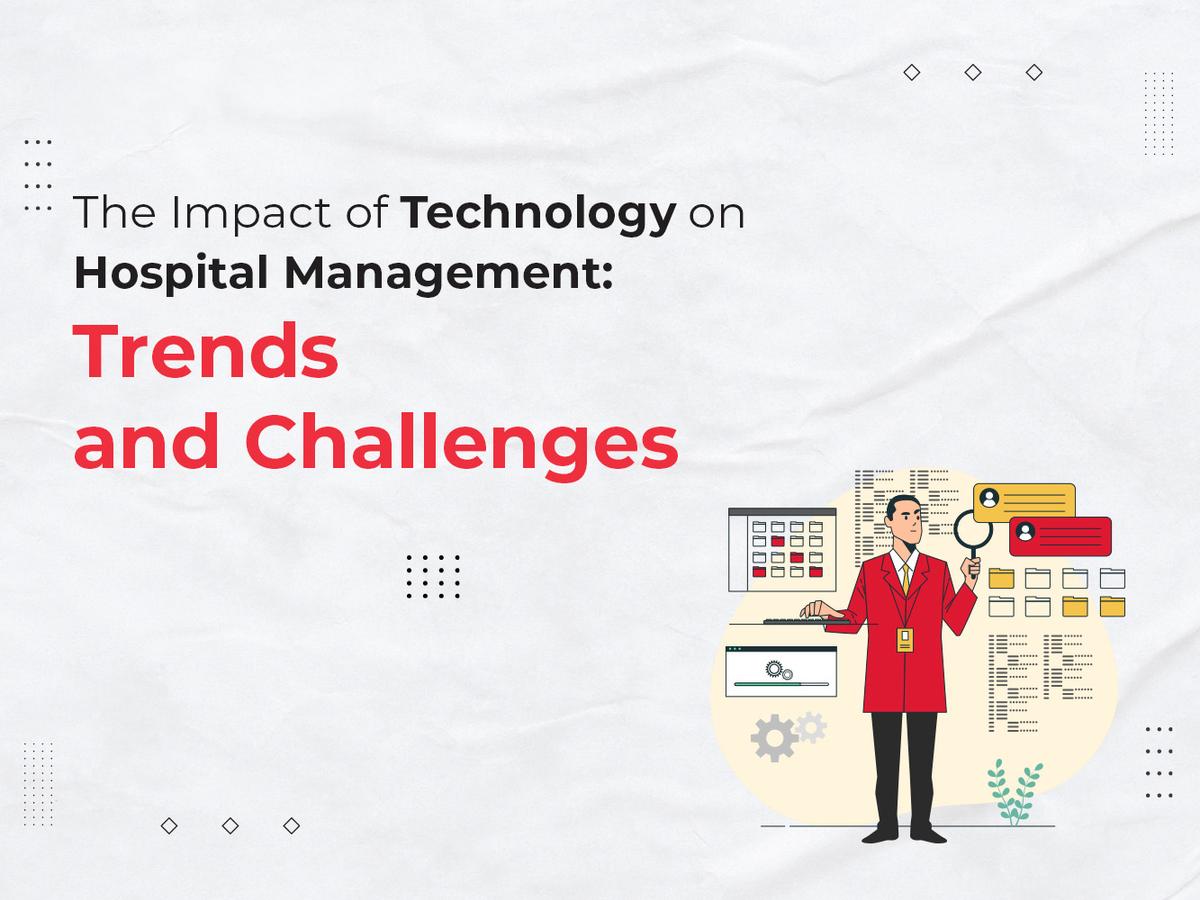 The Impact of Technology on Hospital Management:

Trends and Challenges